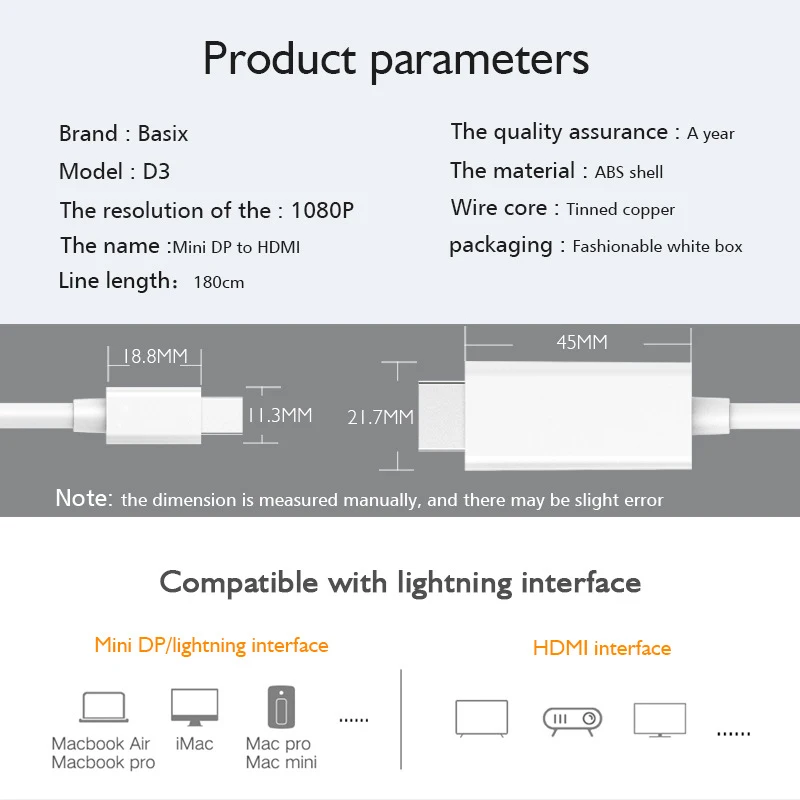 Product parameters

Brand : Basix

Model : D3

The resolution of the : 1080P

The name :Mini DP to HDMI

Line length: 180cm

The quality assurance : A year

The material : ABS shell

Wire core : Tinned copper

packaging : Fashionable white box

18.8MM

11.3MM

21.7MM

45MM

Note: the dimension is measured manually, and there may be slight error

Compatible with lightning interface

Mini DP/lightning interface

Macbook Air
Macbook pro

iMac

Mac pro
Mac mini

......

HDMI interface

......